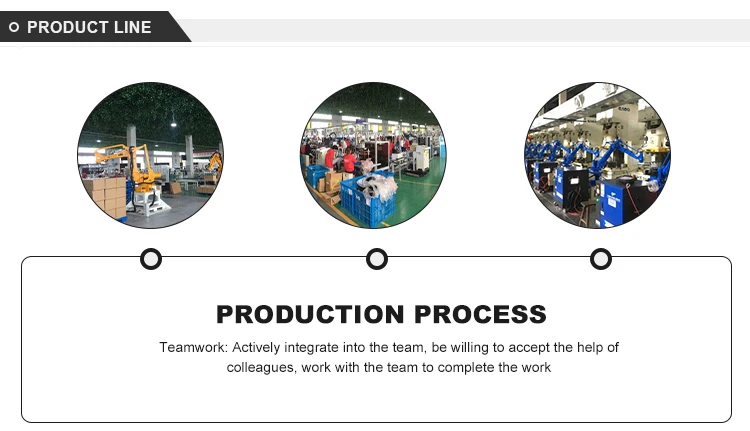 PRODUCT LINE

PRODUCTION PROCESS

Teamwork: Actively integrate into the team, be willing to accept the help of colleagues, work with the team to complete the work